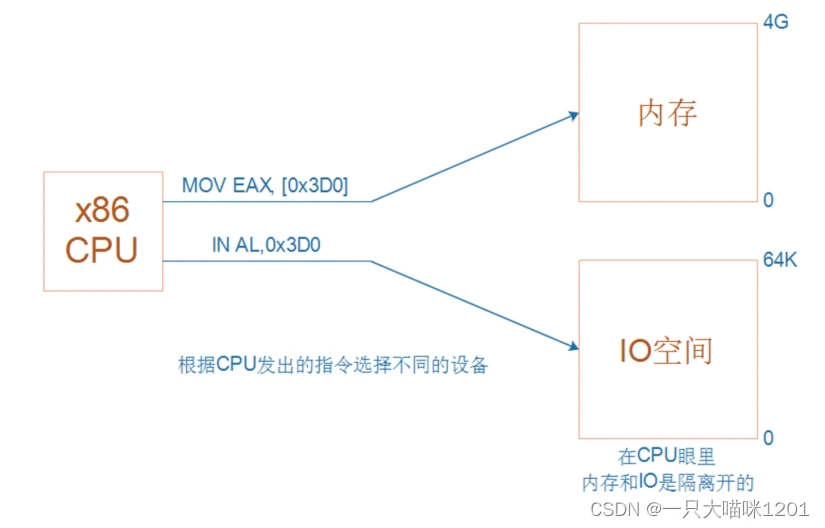 x86
CPU

MOV EAX, [0x3D0]

IN AL,0x3D0

根据CPU发出的指令选择不同的设备

4G

内存

0

64K

IO空间

0

在CPU眼里
内存和IO是隔离开的

CSDN @一只大喵咪1201